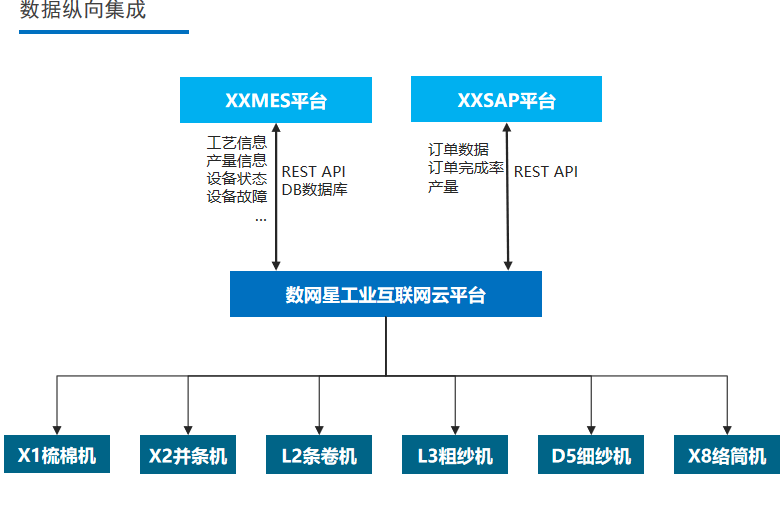 数据纵向集成

XXMES平台

XXSAP平台

工艺信息
产量信息
设备状态
设备故障
...

REST API
DB数据库

订单数据
订单完成率
产量

REST API

数网星工业互联网云平台

X1梳棉机

X2并条机

L2条卷机

L3粗纱机

D5细纱机

X8络筒机